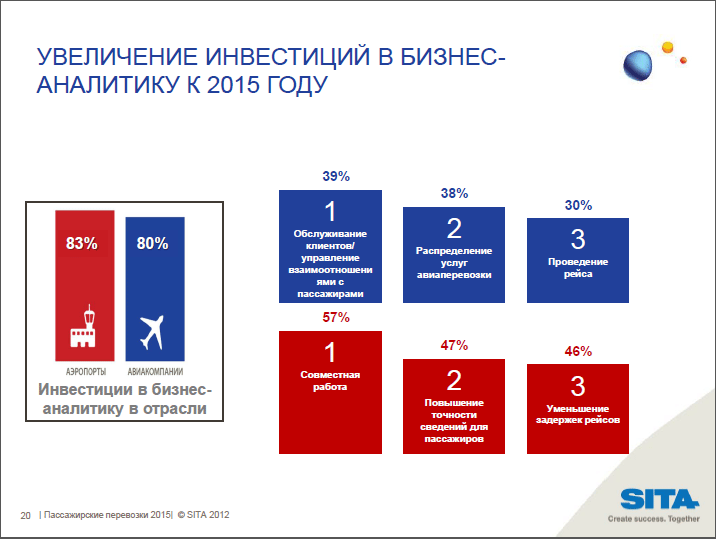 УВЕЛИЧЕНИЕ ИНВЕСТИЦИЙ В БИЗНЕС-АНАЛИТИКУ К 2015 ГОДУ

83%

80%

АЭРОПОРТЫ

АВИАКОМПАНИИ

Инвестиции в бизнес-аналитику в отрасли

39%

1
Обслуживание клиентов/ управление взаимоотношениями с пассажирами

38%

2
Распределение услуг авиаперевозки

30%

3
Проведение рейса

57%

1
Совместная работа

47%

2
Повышение точности сведений для пассажиров

46%

3
Уменьшение задержек рейсов

20 | Пассажирские перевозки 2015| © SITA 2012

SITA
Create success. Together